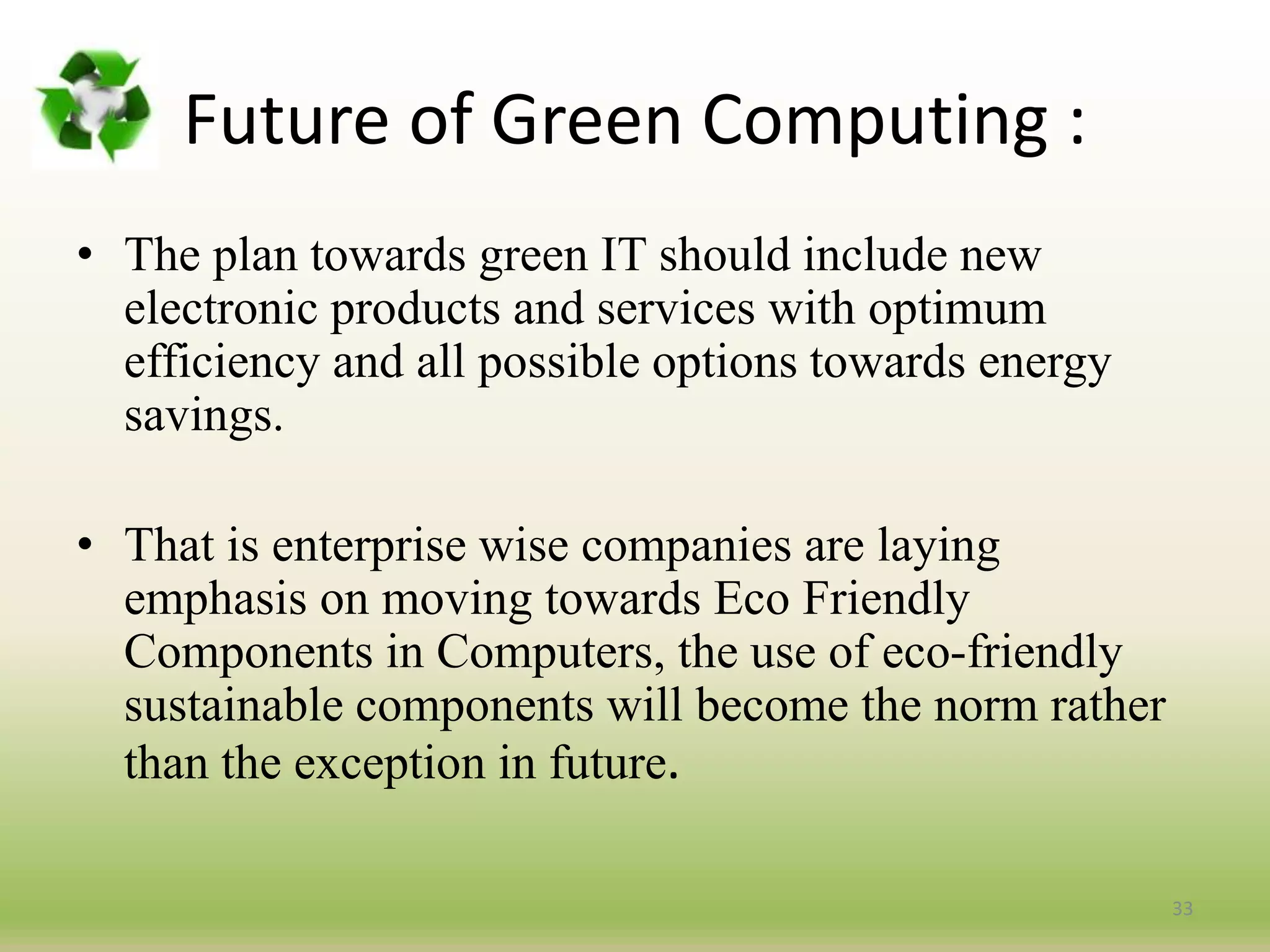 Future of Green Computing :

• The plan towards green IT should include new electronic products and services with optimum efficiency and all possible options towards energy savings.

• That is enterprise wise companies are laying emphasis on moving towards Eco Friendly Components in Computers, the use of eco-friendly sustainable components will become the norm rather than the exception in future.

33